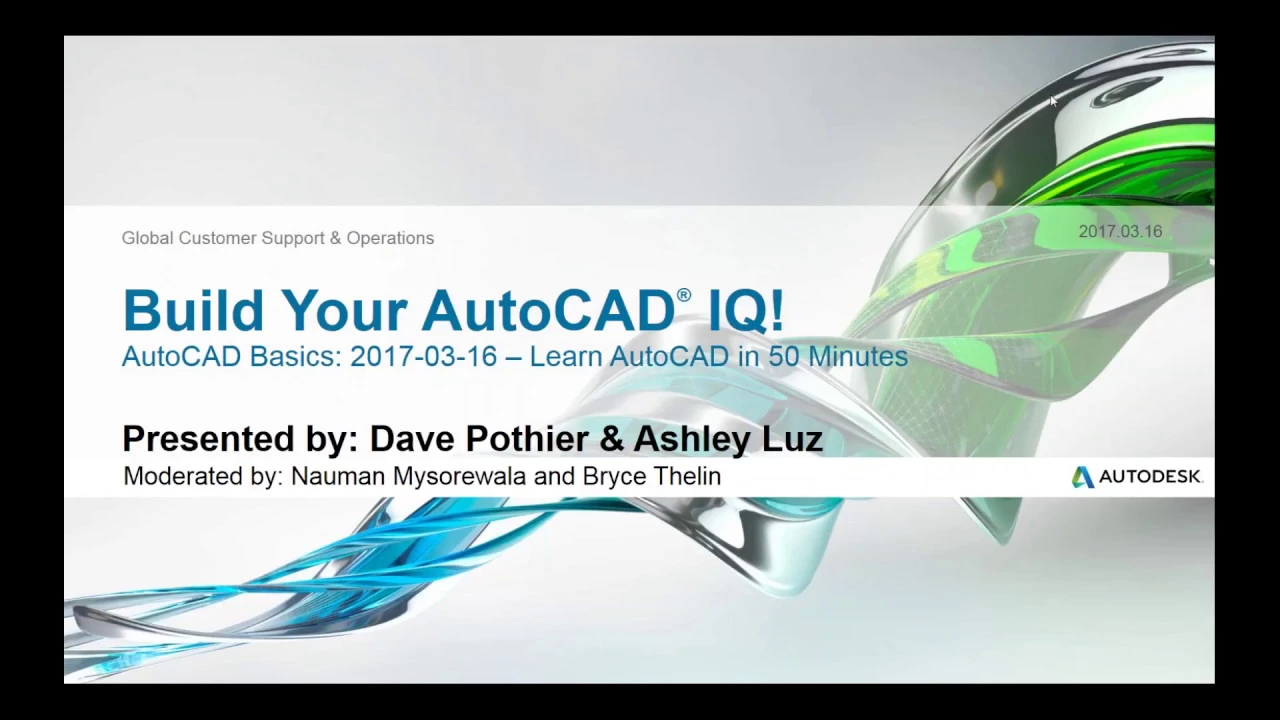 Global Customer Support & Operations

2017.03.16

Build Your AutoCAD® IQ!

AutoCAD Basics: 2017-03-16 – Learn AutoCAD in 50 Minutes

Presented by: Dave Pothier & Ashley Luz

Moderated by: Nauman Mysorewala and Bryce Thelin

AUTODESK.